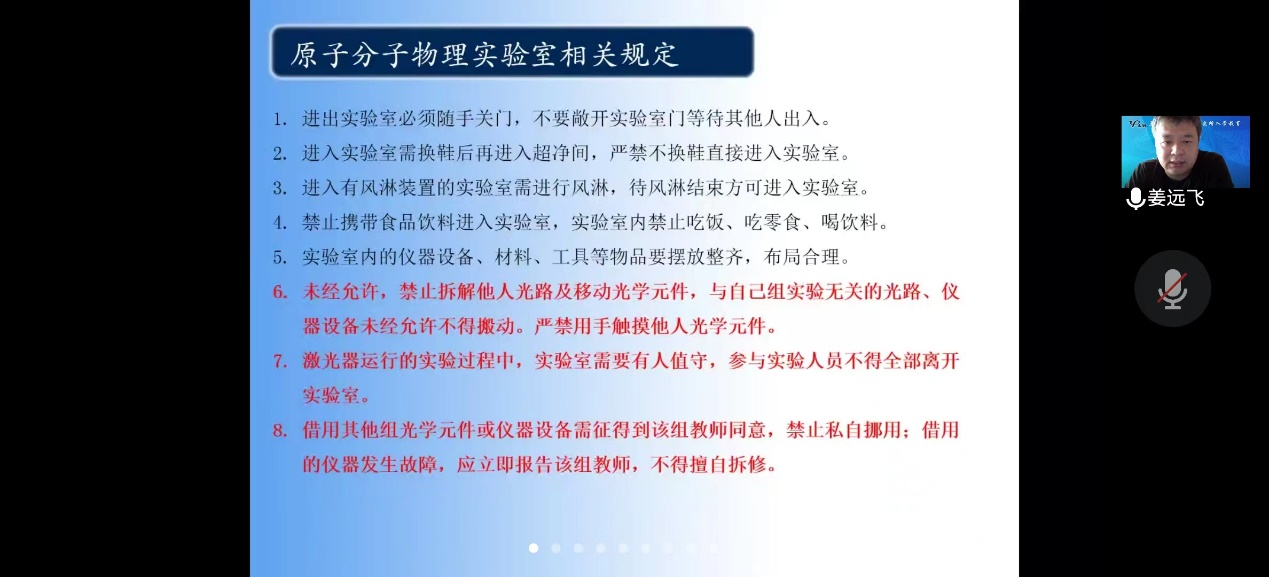 原子分子物理实验室相关规定

1. 进出实验室必须随手关门，不要敞开实验室门等待其他人出入。
2. 进入实验室需换鞋后再进入超净间，严禁不换鞋直接进入实验室。
3. 进入有风淋装置的实验室需进行风淋，待风淋结束方可进入实验室。
4. 禁止携带食品饮料进入实验室，实验室内禁止吃饭、吃零食、喝饮料。
5. 实验室内的仪器设备、材料、工具等物品要摆放整齐，布局合理。
6. 未经允许，禁止拆解他人光路及移动光学元件，与自己组实验无关的光路、仪器设备未经允许不得搬动。严禁用手触摸他人光学元件。
7. 激光器运行的实验过程中，实验室需要有人值守，参与实验人员不得全部离开实验室。
8. 借用其他组光学元件或仪器设备需征得到该组教师同意，禁止私自挪用；借用的仪器发生故障，应立即报告该组教师，不得擅自拆修。

姜远飞